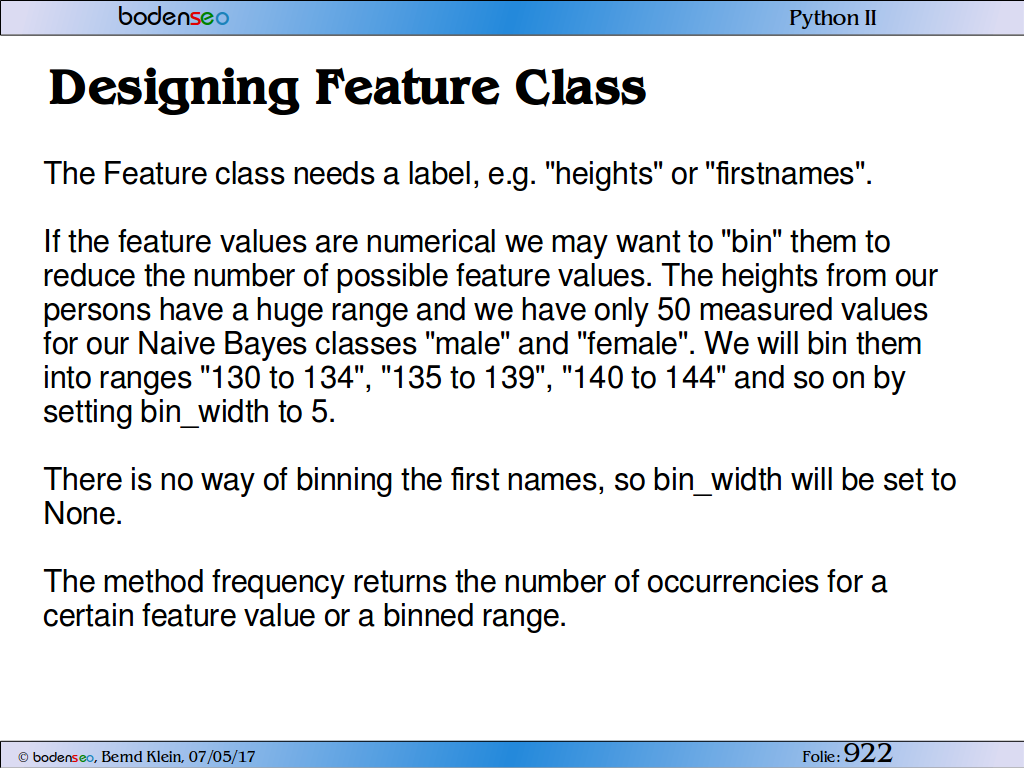 bodenseo

Python II

Designing Feature Class

The Feature class needs a label, e.g. "heights" or "firstnames".

If the feature values are numerical we may want to "bin" them to reduce the number of possible feature values. The heights from our persons have a huge range and we have only 50 measured values for our Naive Bayes classes "male" and "female". We will bin them into ranges "130 to 134", "135 to 139", "140 to 144" and so on by setting bin_width to 5.

There is no way of binning the first names, so bin_width will be set to None.

The method frequency returns the number of occurrencies for a certain feature value or a binned range.

© bodenseo, Bernd Klein, 07/05/17

Folie: 922